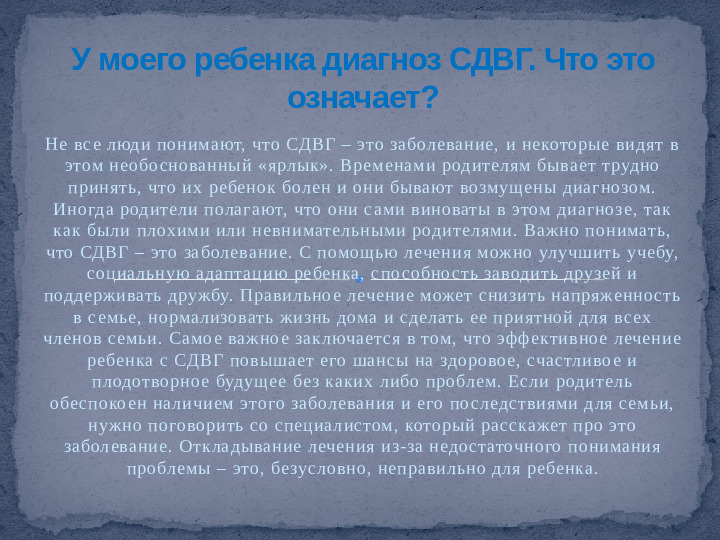 У моего ребенка диагноз СДВГ. Что это означает?

Не все люди понимают, что СДВГ – это заболевание, и некоторые видят в этом необоснованный «ярлык». Временами родителям бывает трудно принять, что их ребенок болен и они бывают возмущены диагнозом. Иногда родители полагают, что они сами виноваты в этом диагнозе, так как были плохими или невнимательными родителями. Важно понимать, что СДВГ – это заболевание. С помощью лечения можно улучшить учебу, социальную адаптацию ребенка, способность заводить друзей и поддерживать дружбу. Правильное лечение может снизить напряженность в семье, нормализовать жизнь дома и сделать ее приятной для всех членов семьи. Самое важное заключается в том, что эффективное лечение ребенка с СДВГ повышает его шансы на здоровое, счастливое и плодотворное будущее без каких либо проблем. Если родитель обеспокоен наличием этого заболевания и его последствиями для семьи, нужно поговорить со специалистом, который расскажет про это заболевание. Откладывание лечения из-за недостаточного понимания проблемы – это, безусловно, неправильно для ребенка.